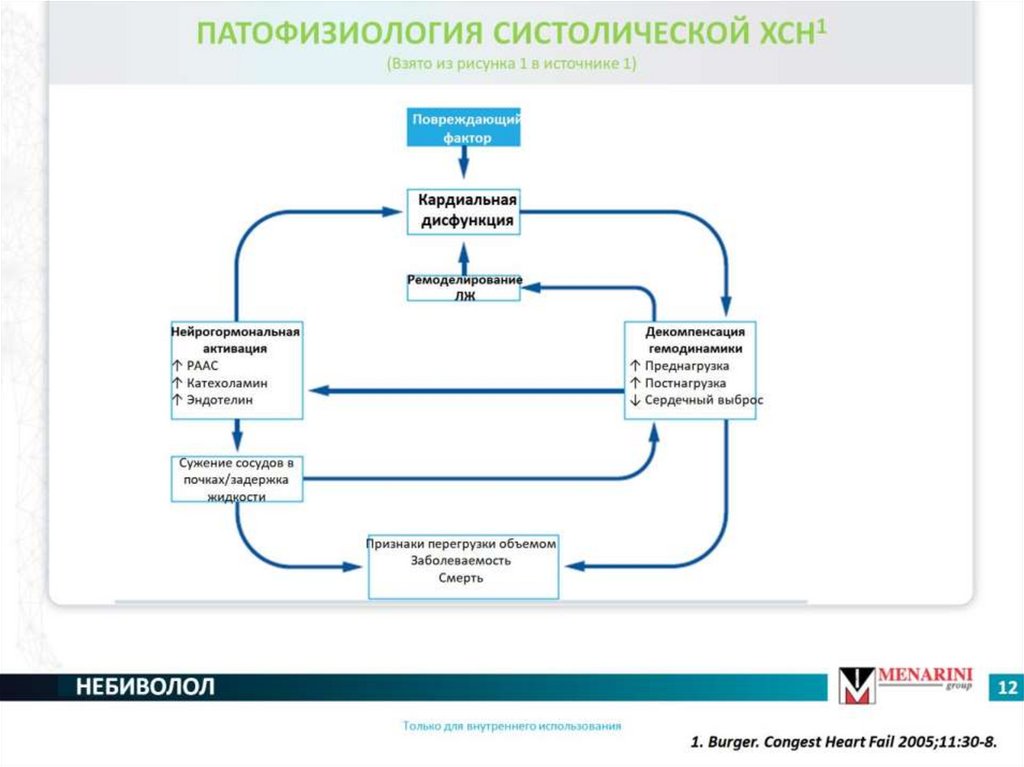 ПАТОФИЗИОЛОГИЯ СИСТОЛИЧЕСКОЙ ХСН$^1$
(Взято из рисунка 1 в источнике 1)

Повреждающий фактор

Кардиальная дисфункция

Ремоделирование ЛЖ

Нейрогормональная активация
↑ РААС
↑ Катехоламин
↑ Эндотелин

Декомпенсация гемодинамики
↑ Преднагрузка
↑ Постнагрузка
↓ Сердечный выброс

Сужение сосудов в почках/задержка жидкости

Признаки перегрузки объемом
Заболеваемость
Смерть

НЕБИВОЛОЛ

MENARINI group

12

Только для внутреннего использования

1. Burger. Congest Heart Fail 2005;11:30-8.